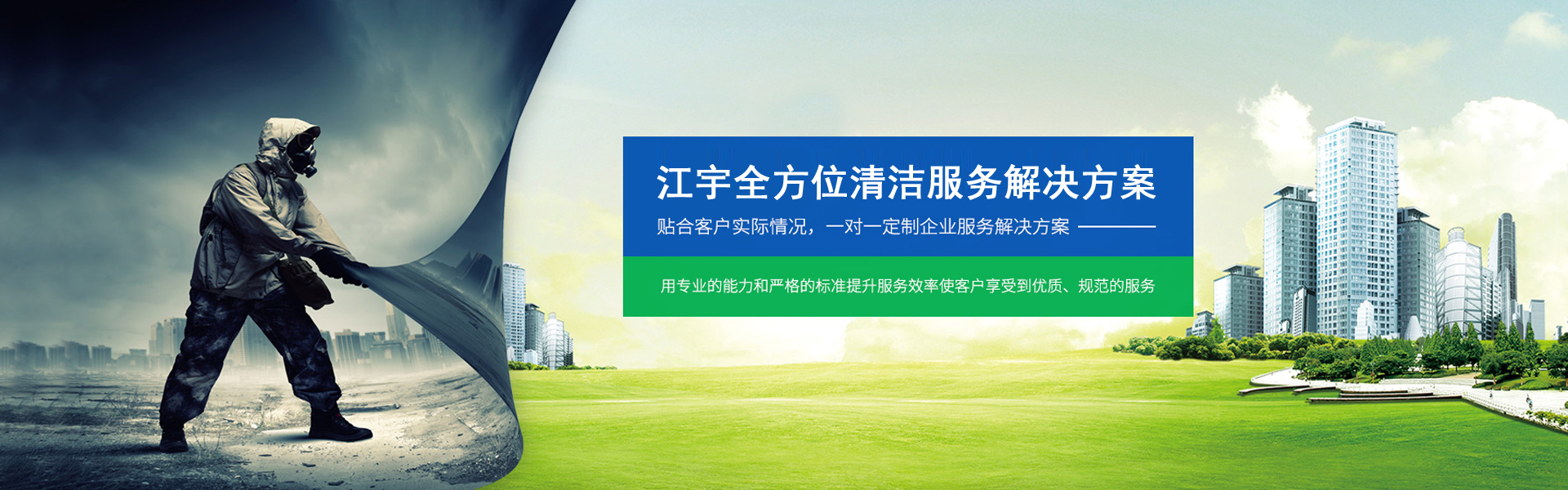 江宇全方位清洁服务解决方案

贴合客户实际情况，一对一定制企业服务解决方案

用专业的能力和严格的标准提升服务效率使客户享受到优质、规范的服务